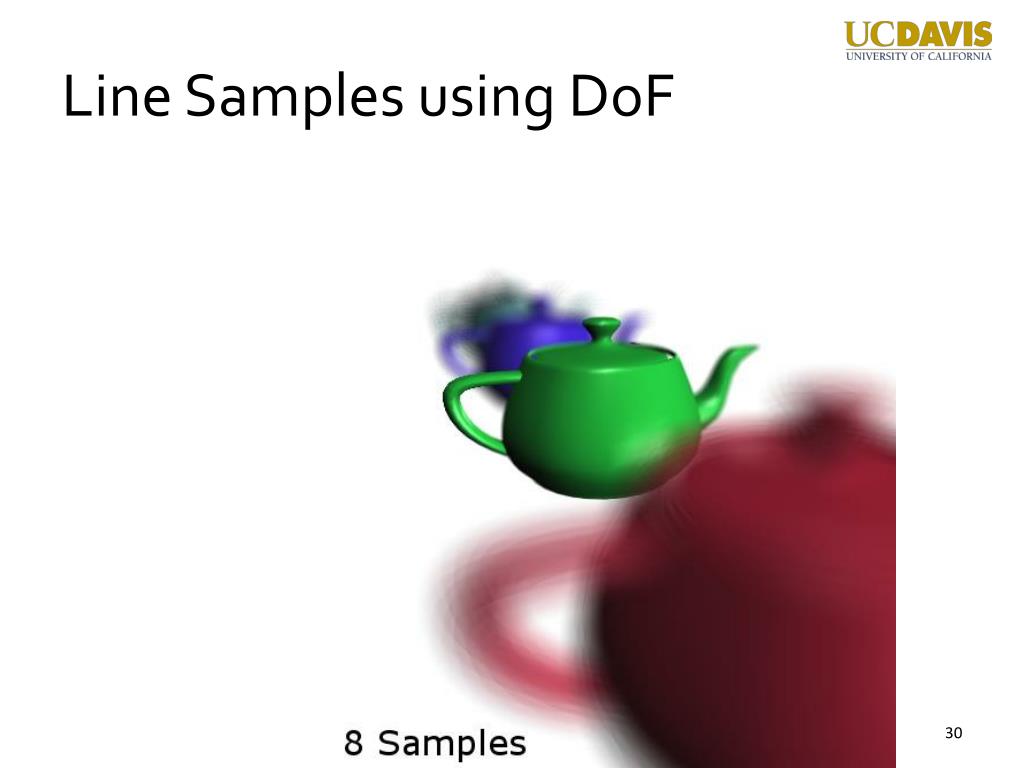 UCDAVIS
UNIVERSITY OF CALIFORNIA

Line Samples using DoF

8 Samples

30